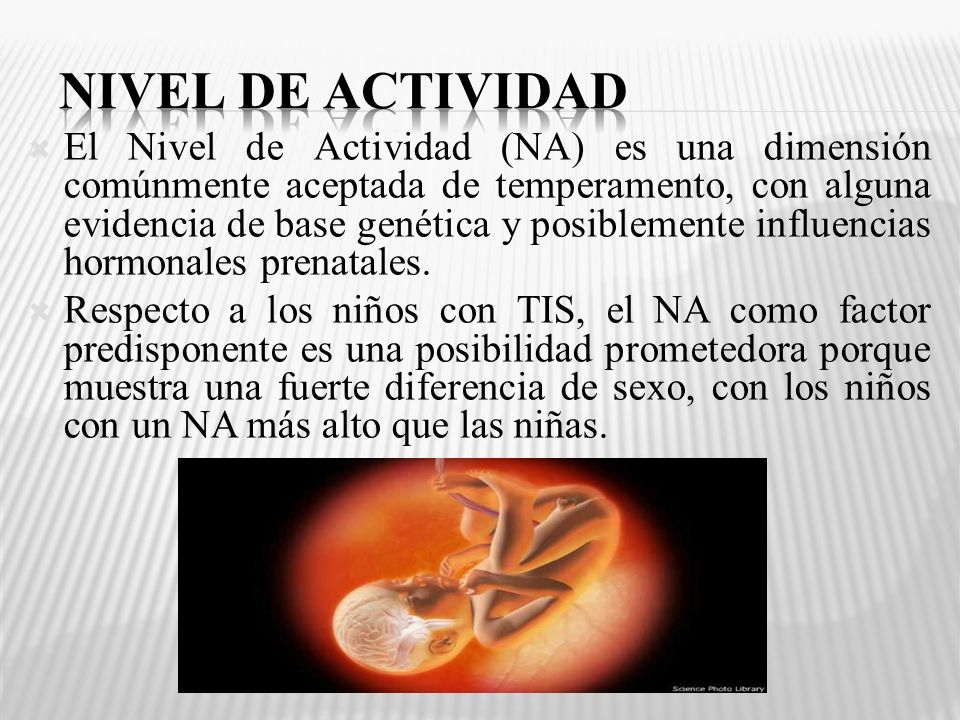 NIVEL DE ACTIVIDAD

El Nivel de Actividad (NA) es una dimensión comúnmente aceptada de temperamento, con alguna evidencia de base genética y posiblemente influencias hormonales prenatales.

Respecto a los niños con TIS, el NA como factor predisponente es una posibilidad prometedora porque muestra una fuerte diferencia de sexo, con los niños con un NA más alto que las niñas.

Science Photo Library